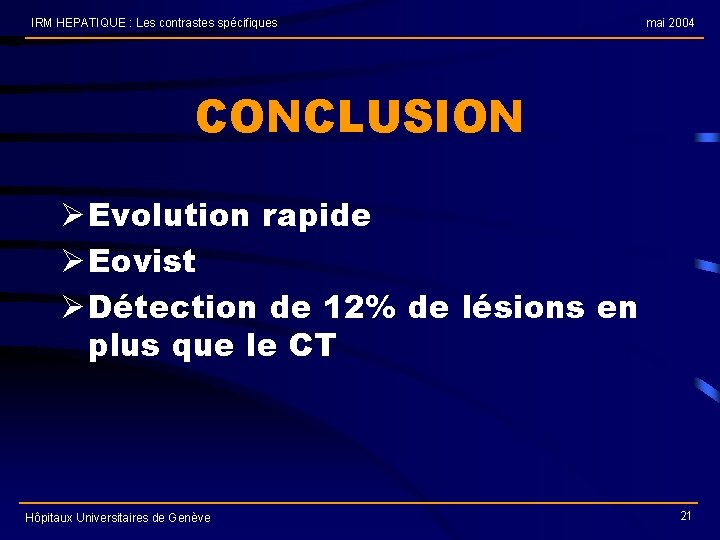 IRM HEPATIQUE : Les contrastes spécifiques

mai 2004

CONCLUSION

➢ Evolution rapide
➢ Eovist
➢ Détection de 12% de lésions en plus que le CT

Hôpitaux Universitaires de Genève

21